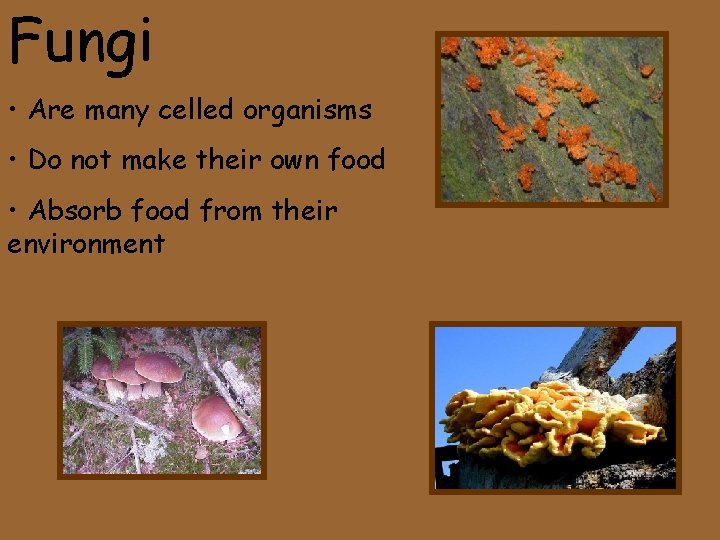 Fungi

• Are many celled organisms

• Do not make their own food

• Absorb food from their environment